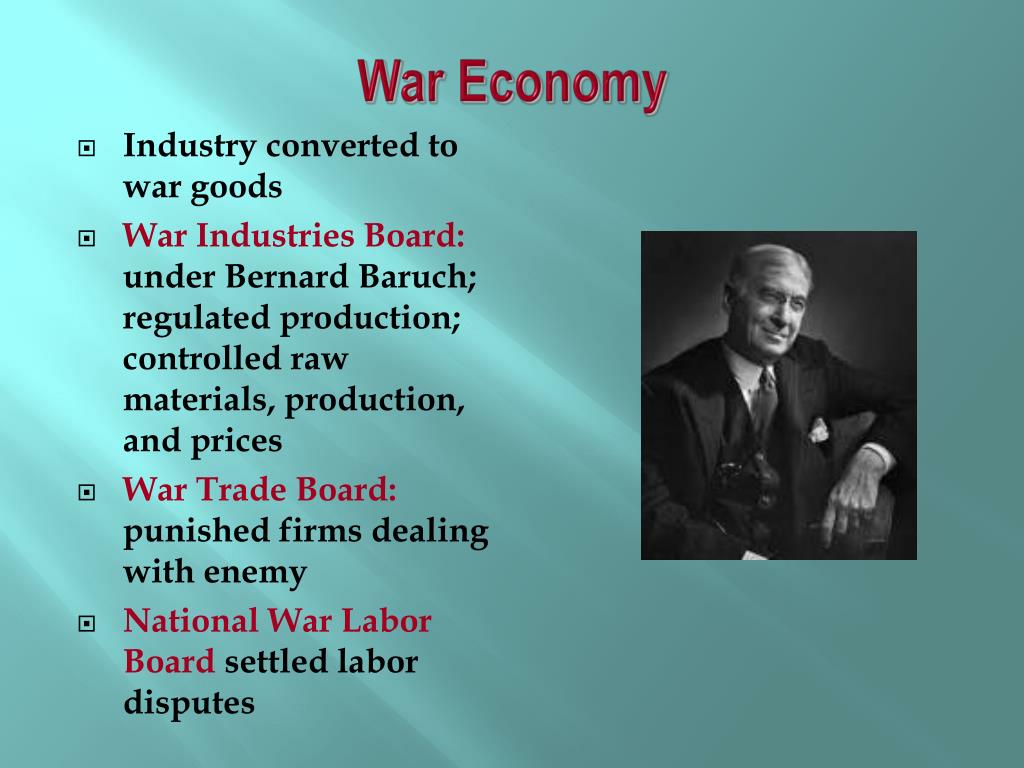 War Economy

Industry converted to war goods

War Industries Board: under Bernard Baruch; regulated production; controlled raw materials, production, and prices

War Trade Board: punished firms dealing with enemy

National War Labor Board settled labor disputes